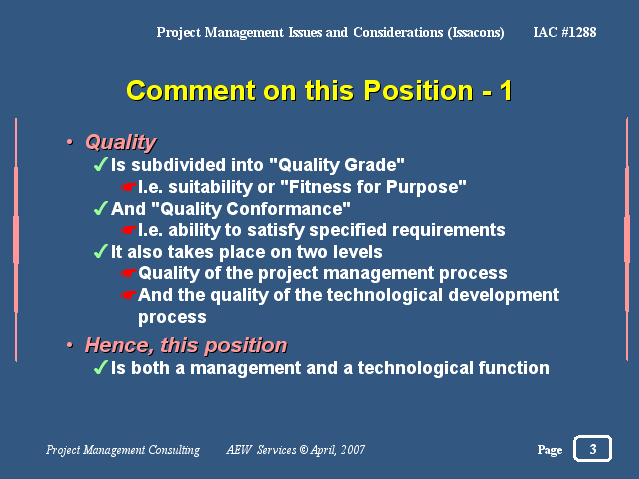 Project Management Issues and Considerations (Issacons) IAC #1288

Comment on this Position - 1

• Quality
✓ Is subdivided into "Quality Grade"
☛ I.e. suitability or "Fitness for Purpose"
✓ And "Quality Conformance"
☛ I.e. ability to satisfy specified requirements
✓ It also takes place on two levels
☛ Quality of the project management process
☛ And the quality of the technological development process
• Hence, this position
✓ Is both a management and a technological function

Project Management Consulting AEW Services © April, 2007 Page 3